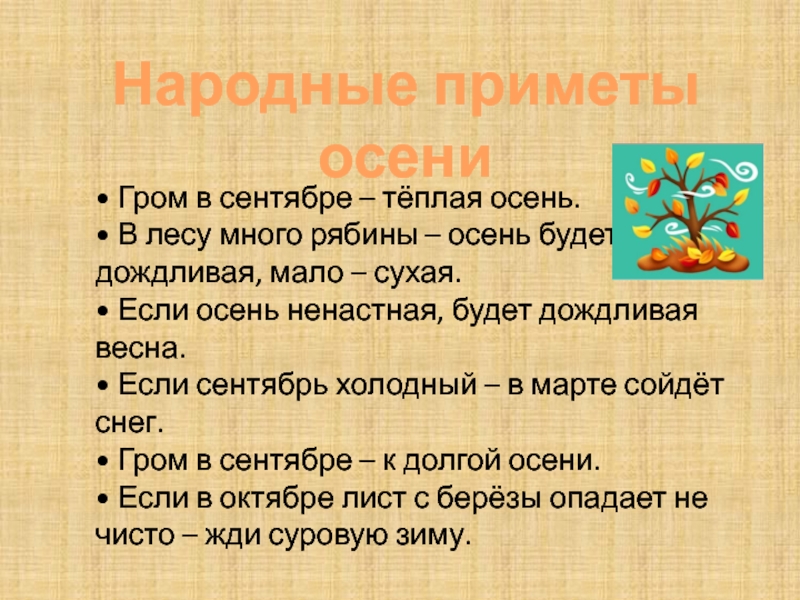 Народные приметы осени

• Гром в сентябре – тёплая осень.
• В лесу много рябины – осень будет дождливая, мало – сухая.
• Если осень ненастная, будет дождливая весна.
• Если сентябрь холодный – в марте сойдёт снег.
• Гром в сентябре – к долгой осени.
• Если в октябре лист с берёзы опадает не чисто – жди суровую зиму.